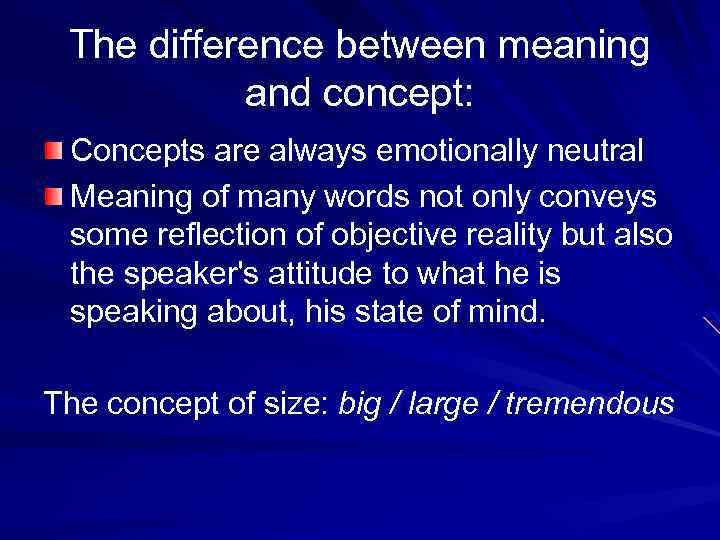 The difference between meaning and concept:

Concepts are always emotionally neutral

Meaning of many words not only conveys some reflection of objective reality but also the speaker's attitude to what he is speaking about, his state of mind.

The concept of size: big / large / tremendous